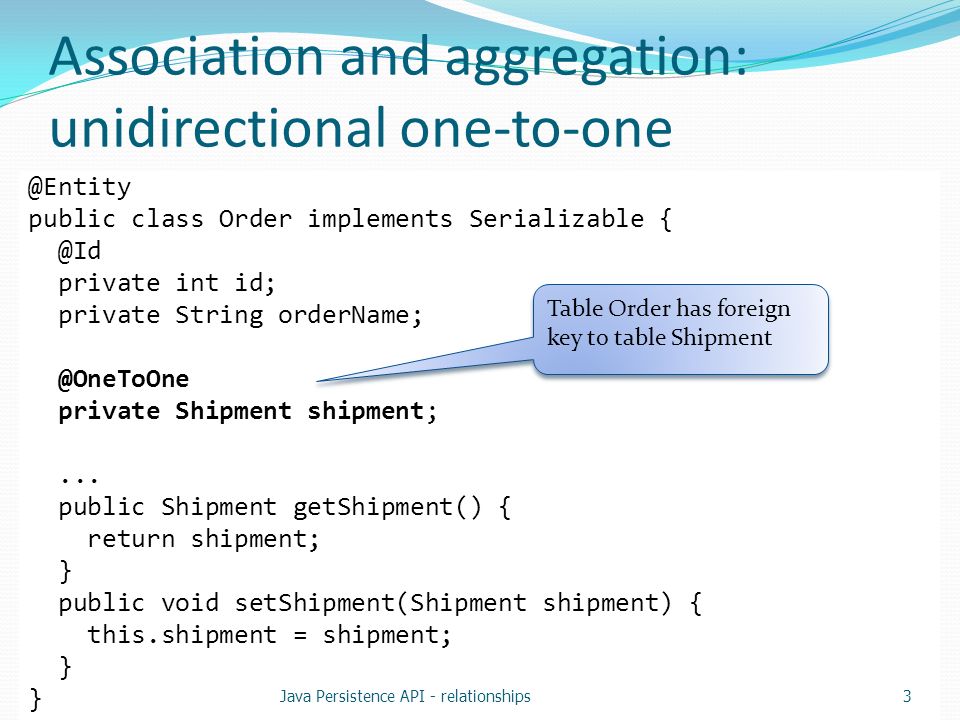 Association and aggregation: unidirectional one-to-one

@Entity
public class Order implements Serializable {
  @Id
  private int id;
  private String orderName;

  @OneToOne
  private Shipment shipment;

  ...
  public Shipment getShipment() {
    return shipment;
  }
  public void setShipment(Shipment shipment) {
    this.shipment = shipment;
  }
}

Table Order has foreign key to table Shipment

Java Persistence API - relationships

3